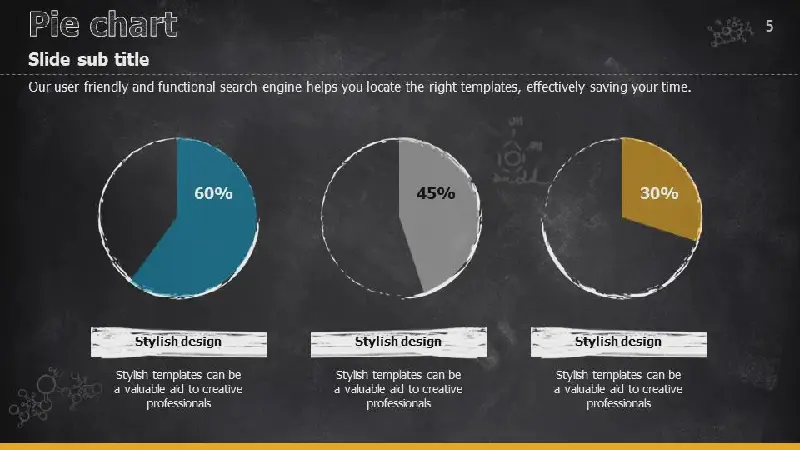 Pie chart

5

Slide sub title

Our user friendly and functional search engine helps you locate the right templates, effectively saving your time.

60%

45%

30%

Stylish design

Stylish templates can be a valuable aid to creative professionals

Stylish design

Stylish templates can be a valuable aid to creative professionals

Stylish design

Stylish templates can be a valuable aid to creative professionals